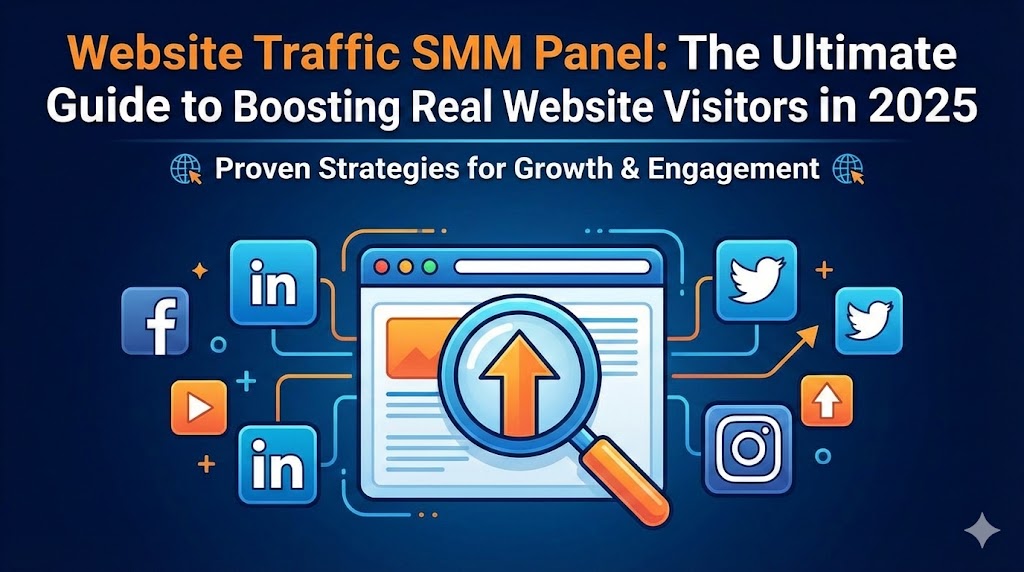 Website Traffic SMM Panel: The Ultimate Guide to Boosting Real Website Visitors in 2025

Proven Strategies for Growth & Engagement

in

f

in